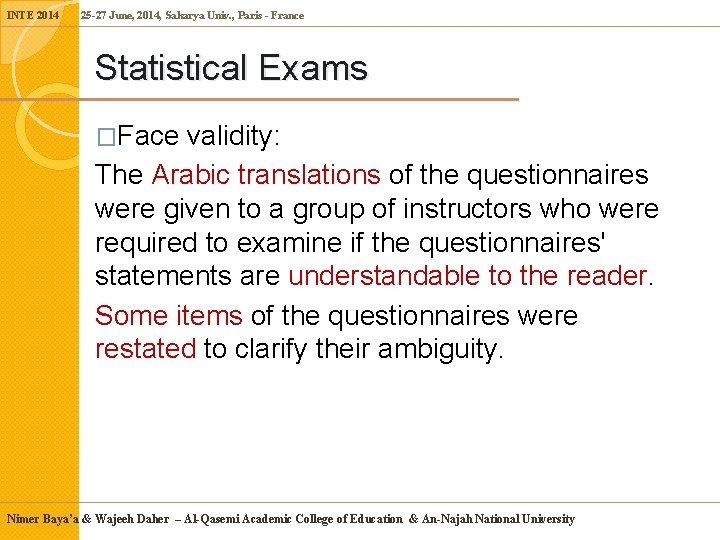 INTE 2014 25-27 June, 2014, Sakarya Univ., Paris - France

Statistical Exams

□Face validity:

The Arabic translations of the questionnaires were given to a group of instructors who were required to examine if the questionnaires' statements are understandable to the reader.

Some items of the questionnaires were restated to clarify their ambiguity.

Nimer Baya'a & Wajeeh Daher – Al-Qasemi Academic College of Education & An-Najah National University